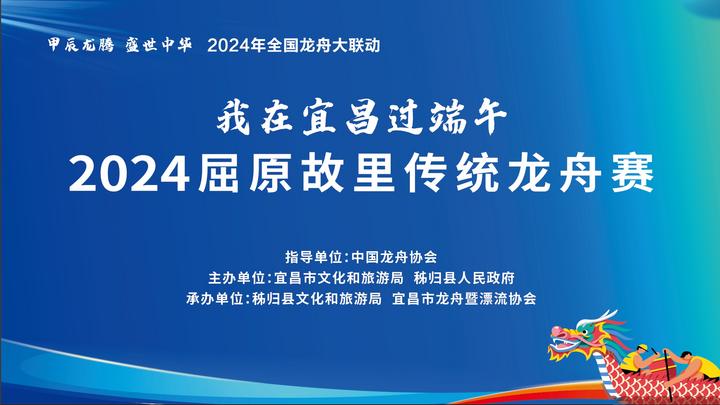 甲辰龙腾 盛世中华 2024年全国龙舟大联动

我在宜昌过端午
2024屈原故里传统龙舟赛

指导单位：中国龙舟协会
主办单位：宜昌市文化和旅游局 秭归县人民政府
承办单位：秭归县文化和旅游局 宜昌市龙舟暨漂流协会